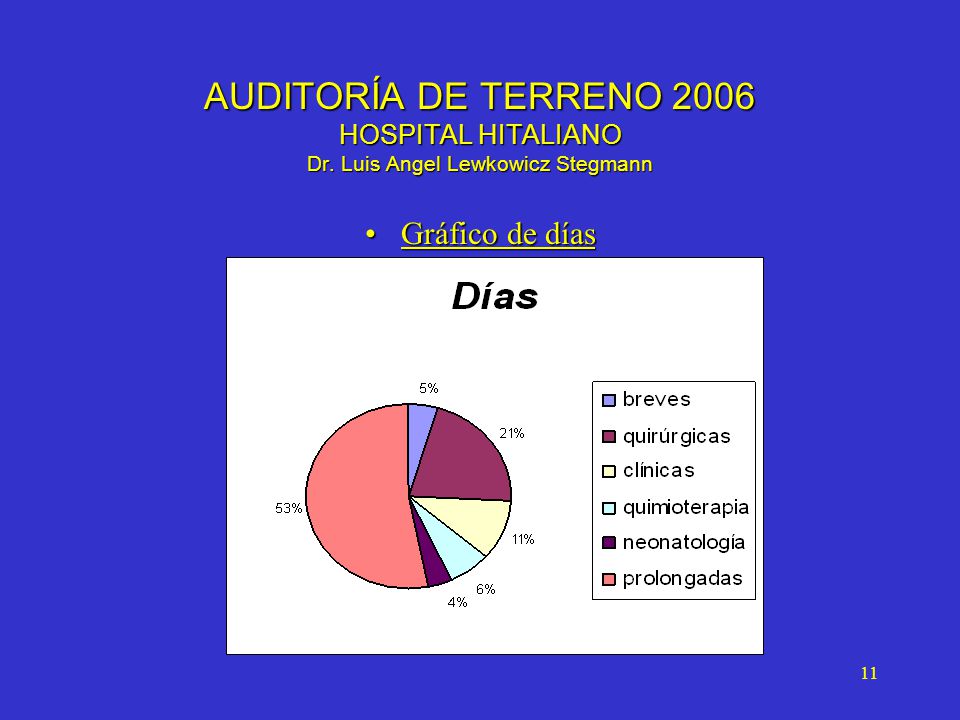 AUDITORÍA DE TERRENO 2006
HOSPITAL HITALIANO
Dr. Luis Angel Lewkowicz Stegmann

• Gráfico de días

Días

5%
21%
11%
6%
4%
53%

breves
quirúrgicas
clínicas
quimioterapia
neonatología
prolongadas

11